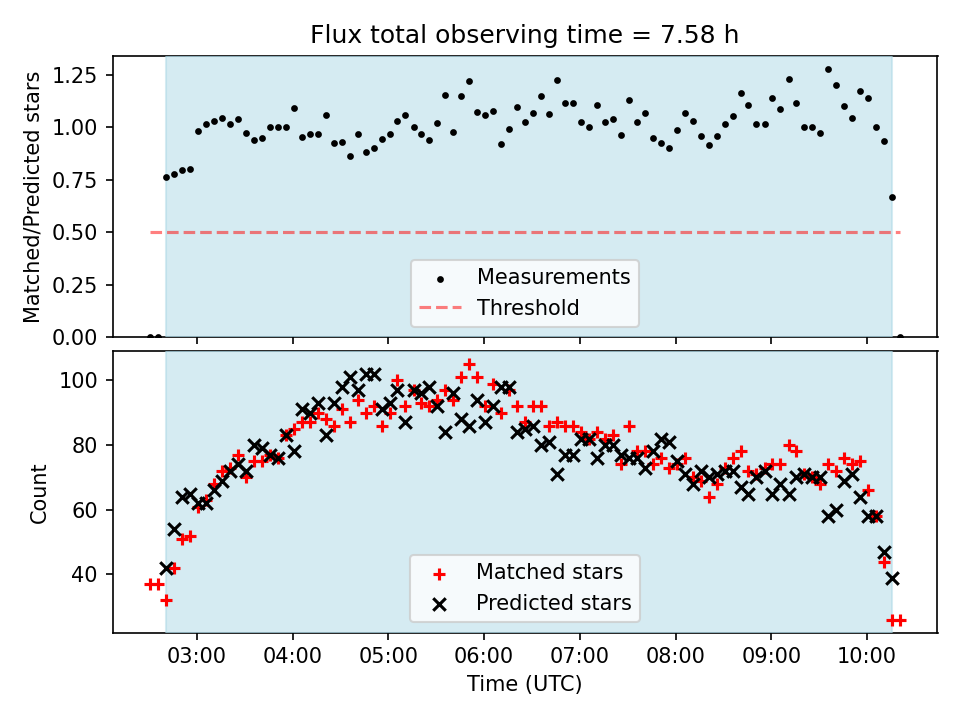 Flux total observing time = 7.58 h

Matched/Predicted stars

1.25
1.00
0.75
0.50
0.25
0.00

Measurements
Threshold

Count

100
80
60
40

Matched stars
Predicted stars

03:00 04:00 05:00 06:00 07:00 08:00 09:00 10:00

Time (UTC)